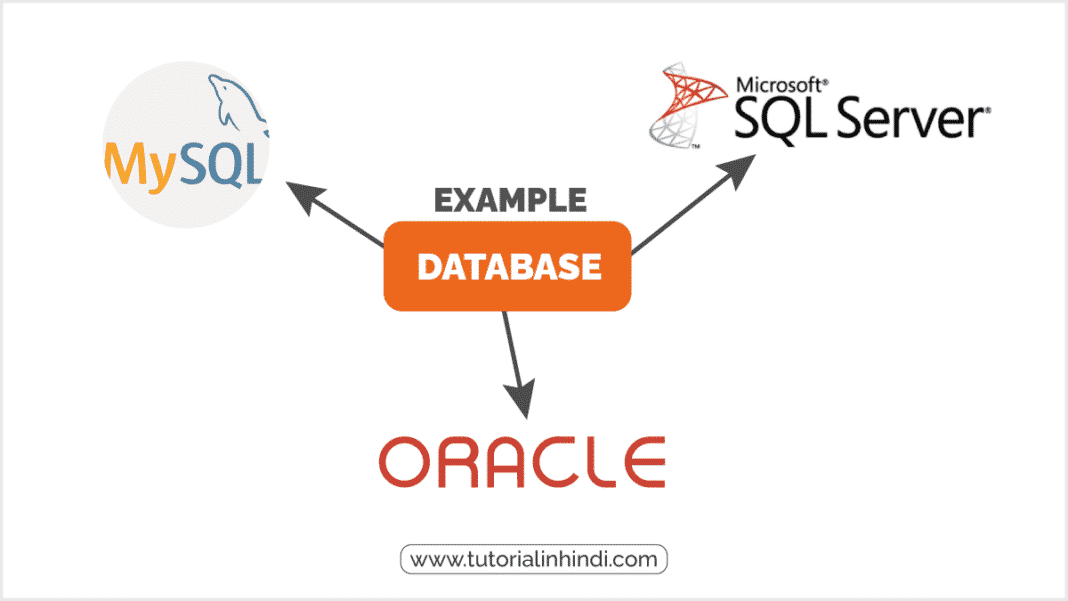 MySQL

Microsoft®
SQL Server®

EXAMPLE

DATABASE

ORACLE

www.tutorialinhindi.com